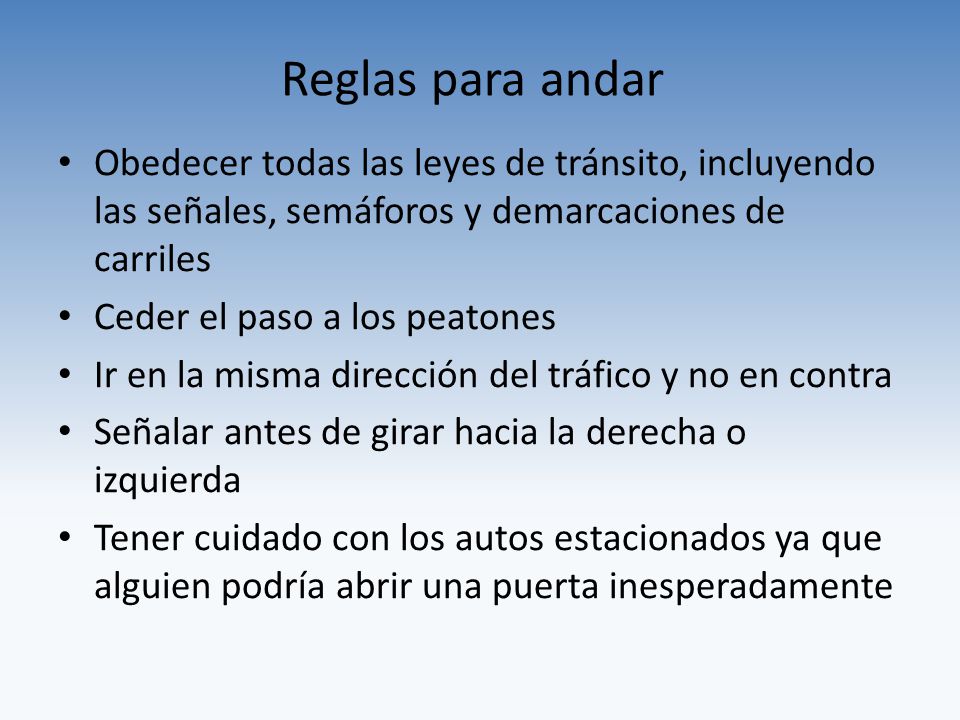 Reglas para andar

• Obedecer todas las leyes de tránsito, incluyendo las señales, semáforos y demarcaciones de carriles
• Ceder el paso a los peatones
• Ir en la misma dirección del tráfico y no en contra
• Señalar antes de girar hacia la derecha o izquierda
• Tener cuidado con los autos estacionados ya que alguien podría abrir una puerta inesperadamente